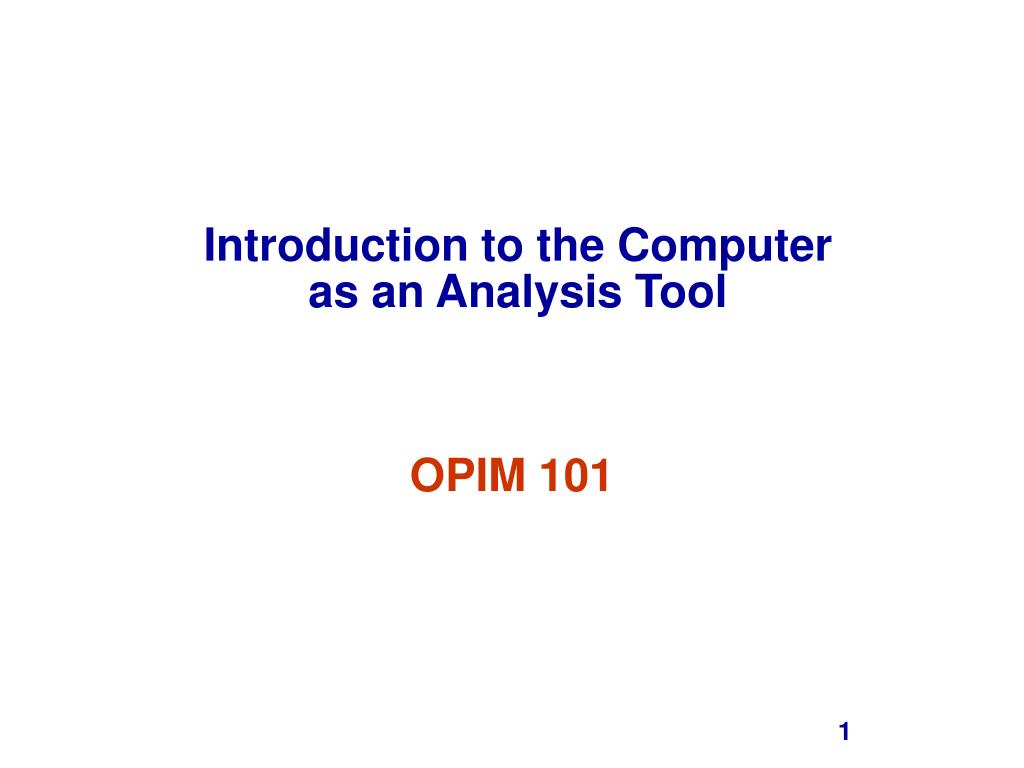 Introduction to the Computer as an Analysis Tool

OPIM 101

1